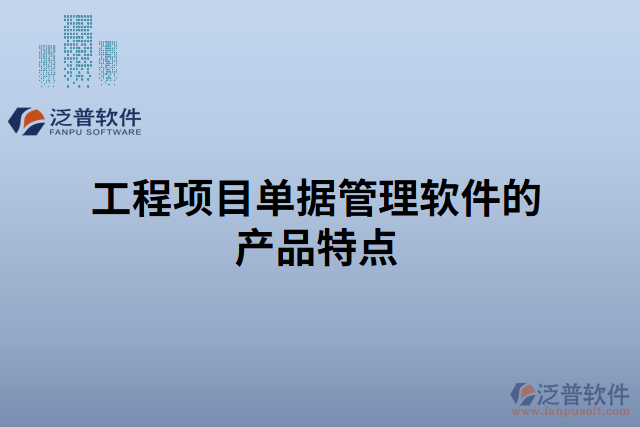 泛普软件
FANPU SOFTWARE

工程项目单据管理软件的产品特点

泛普软件
www.fanpusoft.com